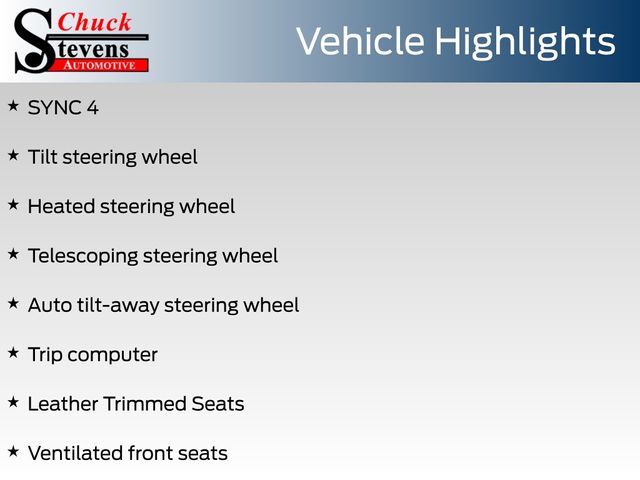 Chuck Stevens AUTOMOTIVE

Vehicle Highlights

★ SYNC 4

★ Tilt steering wheel

★ Heated steering wheel

★ Telescoping steering wheel

★ Auto tilt-away steering wheel

★ Trip computer

★ Leather Trimmed Seats

★ Ventilated front seats